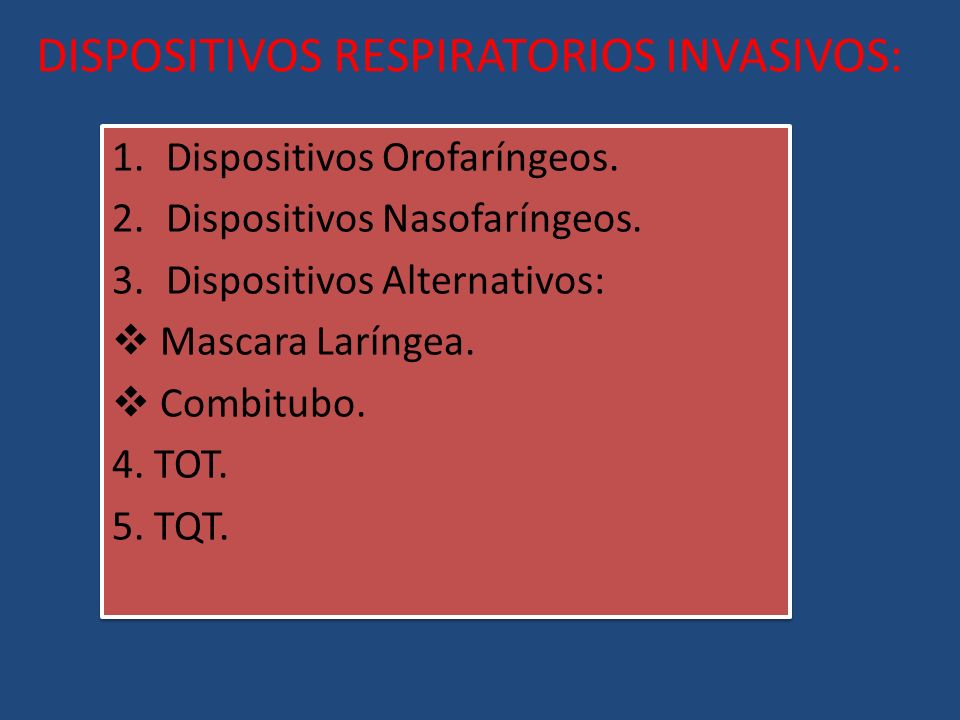 DISPOSITIVOS RESPIRATORIOS INVASIVOS:

1. Dispositivos Orofaríngeos.
2. Dispositivos Nasofaríngeos.
3. Dispositivos Alternativos:
❖ Mascara Laríngea.
❖ Combitubo.
4. TOT.
5. TQT.